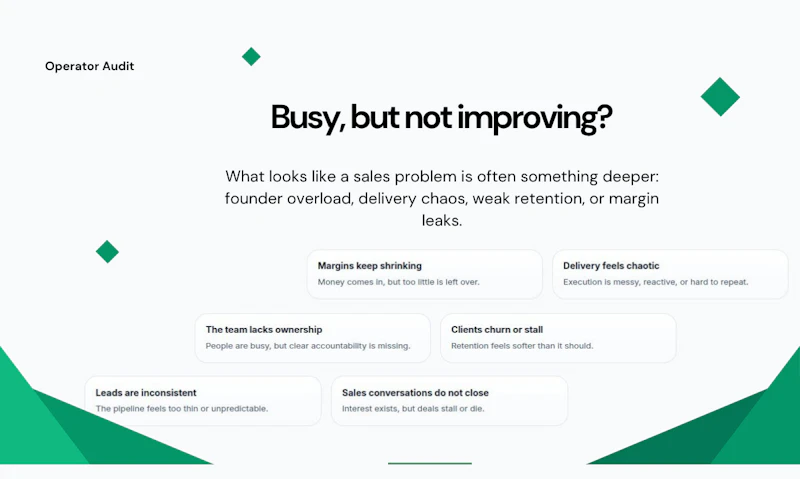 Operator Audit

Busy, but not improving?

What looks like a sales problem is often something deeper: founder overload, delivery chaos, weak retention, or margin leaks.

Margins keep shrinking
Money comes in, but too little is left over.

Delivery feels chaotic
Execution is messy, reactive, or hard to repeat.

The team lacks ownership
People are busy, but clear accountability is missing.

Clients churn or stall
Retention feels softer than it should.

Leads are inconsistent
The pipeline feels too thin or unpredictable.

Sales conversations do not close
Interest exists, but deals stall or die.